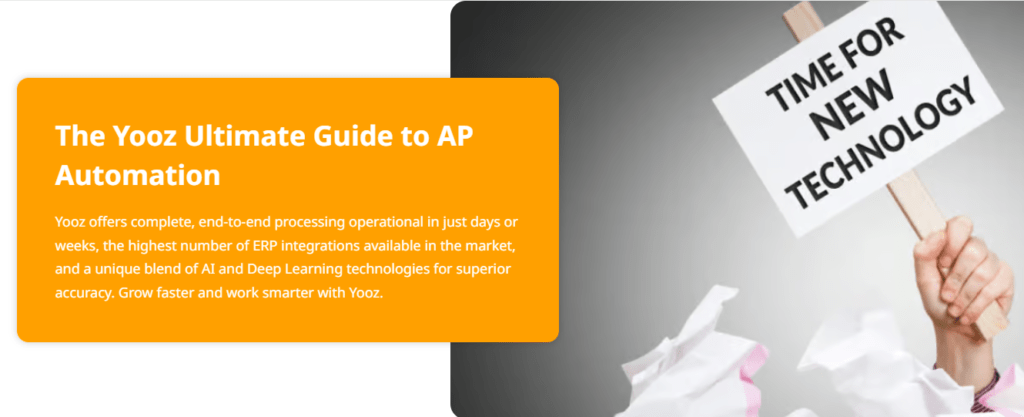 The Yooz Ultimate Guide to AP Automation

Yooz offers complete, end-to-end processing operational in just days or weeks, the highest number of ERP integrations available in the market, and a unique blend of AI and Deep Learning technologies for superior accuracy. Grow faster and work smarter with Yooz.

TIME FOR NEW TECHNOLOGY